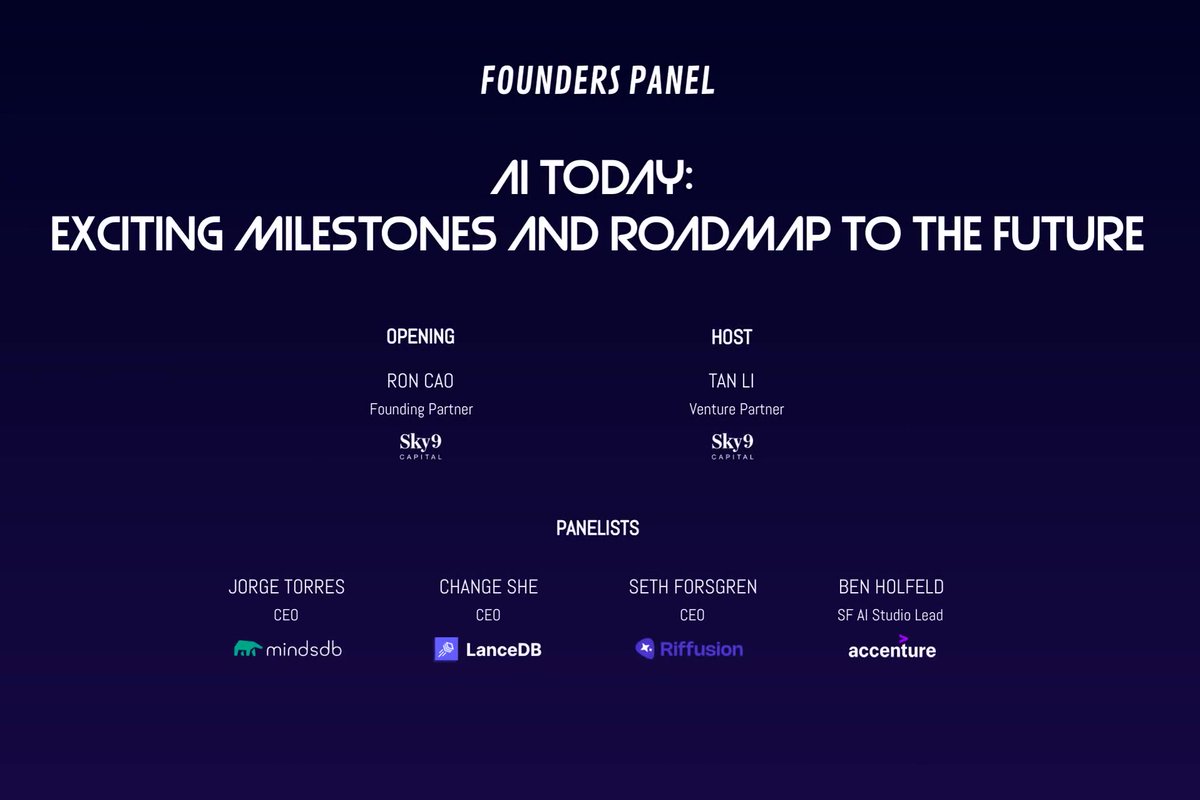 FOUNDERS PANEL

AI TODAY:
EXCITING MILESTONES AND ROADMAP TO THE FUTURE

OPENING

RON CAO
Founding Partner
Sky9
CAPITAL

HOST

TAN LI
Venture Partner
Sky9
CAPITAL

PANELISTS

JORGE TORRES
CEO
mindsdb

CHANGE SHE
CEO
LanceDB

SETH FORSGREN
CEO
Riffusion

BEN HOLFELD
SF AI Studio Lead
accenture